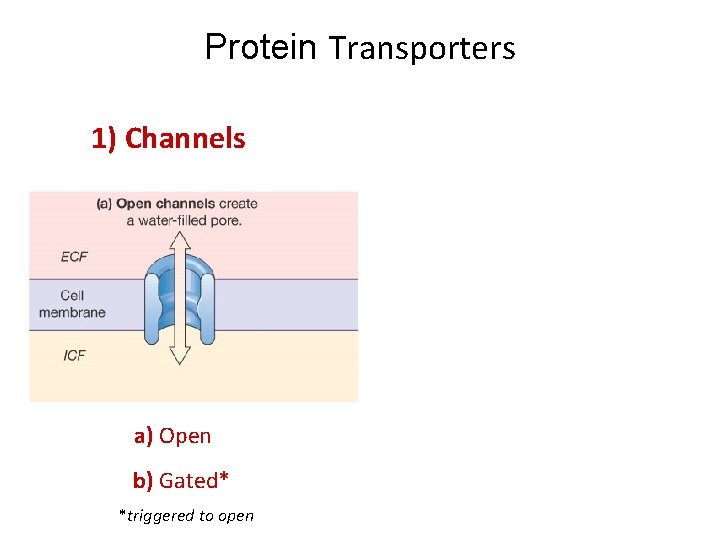 Protein Transporters

1) Channels

(a) Open channels create a water-filled pore.

ECF

Cell membrane

ICF

a) Open

b) Gated*

*triggered to open